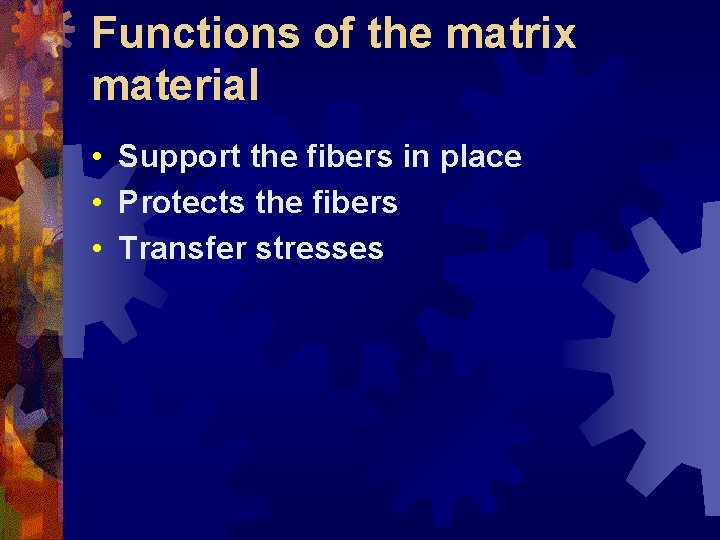 Functions of the matrix material

• Support the fibers in place
• Protects the fibers
• Transfer stresses